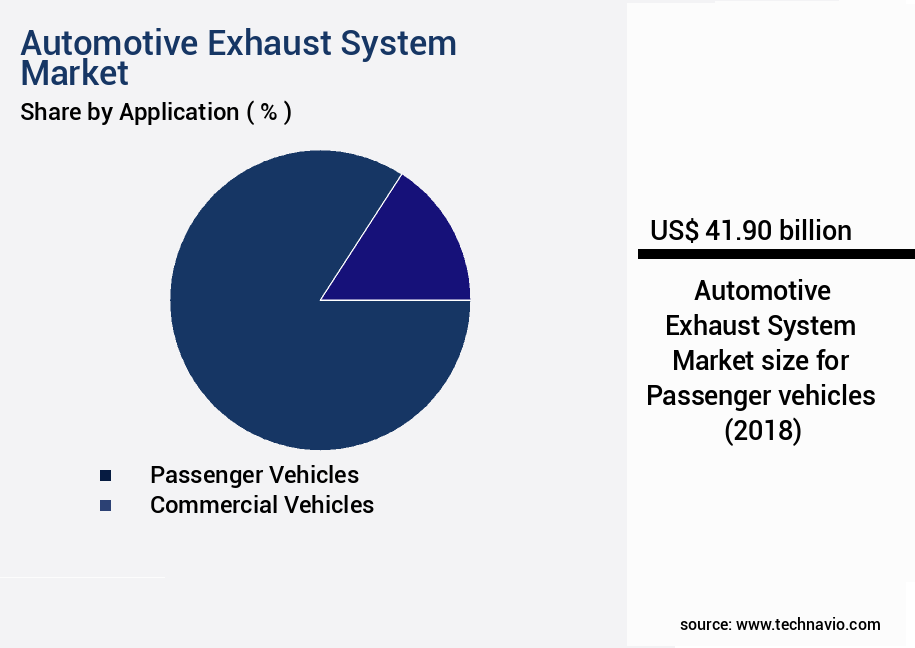 Automotive Exhaust System Market
Share by Application ( % )

Passenger Vehicles
Commercial Vehicles

US$ 41.90 billion

Automotive Exhaust System Market size for Passenger vehicles (2018)

source: www.technavio.com